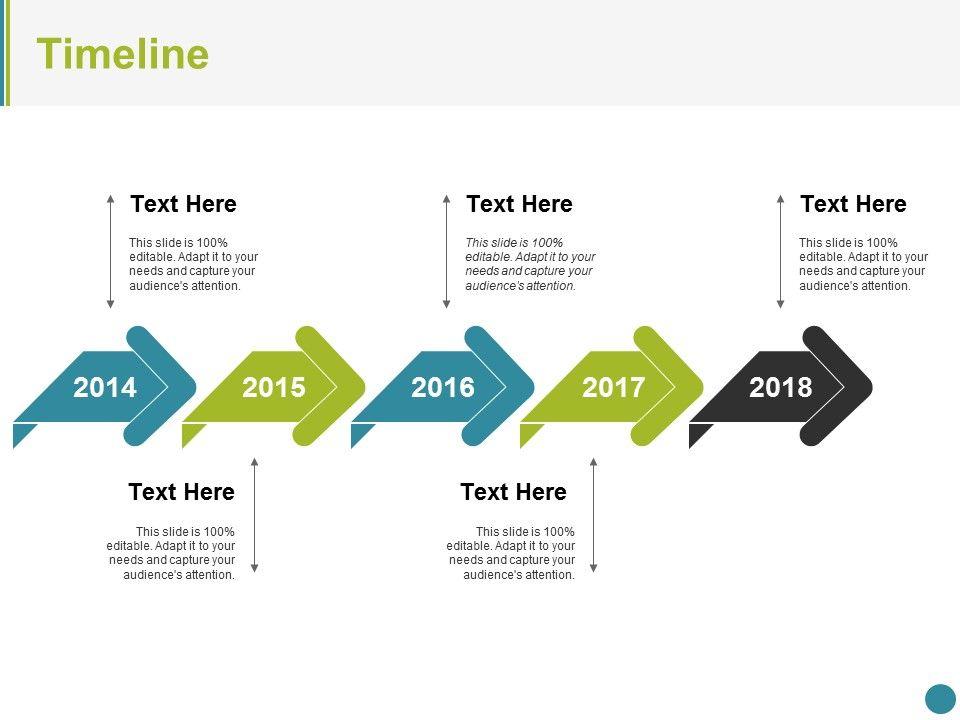 Timeline

Text Here

This slide is 100% editable. Adapt it to your needs and capture your audience's attention.

Text Here

This slide is 100% editable. Adapt it to your needs and capture your audience's attention.

Text Here

This slide is 100% editable. Adapt it to your needs and capture your audience's attention.

2014

2015

2016

2017

2018

Text Here

This slide is 100% editable. Adapt it to your needs and capture your audience's attention.

Text Here

This slide is 100% editable. Adapt it to your needs and capture your audience's attention.